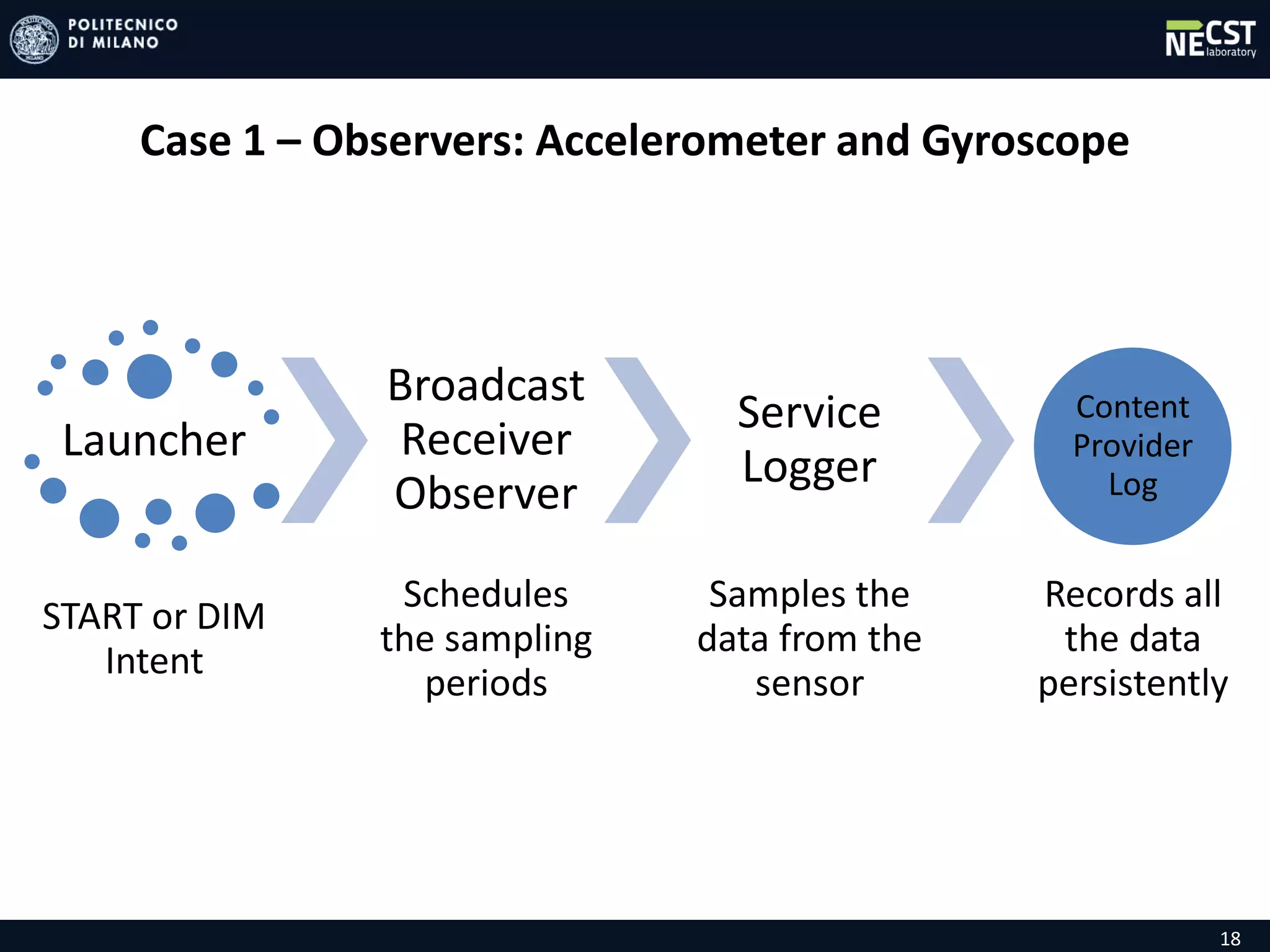 POLITECNICO DI MILANO

NECST laboratory

Case 1 – Observers: Accelerometer and Gyroscope

Launcher

Broadcast Receiver Observer

Service Logger

Content Provider Log

START or DIM Intent

Schedules the sampling periods

Samples the data from the sensor

Records all the data persistently

18